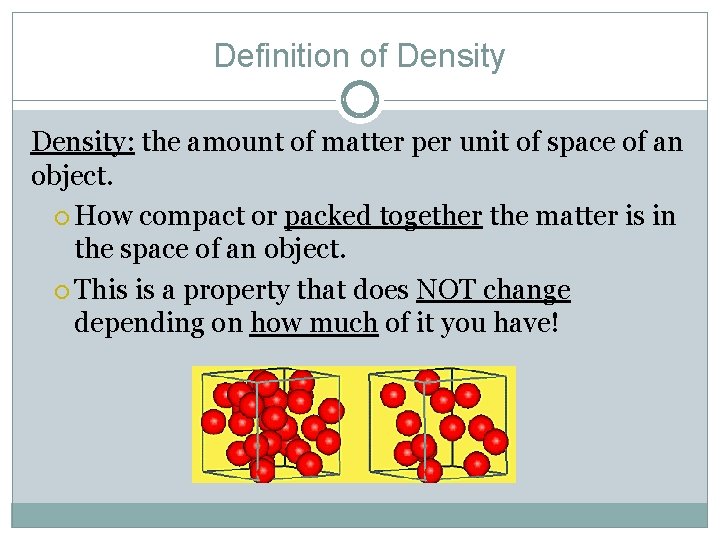 Definition of Density

Density: the amount of matter per unit of space of an object.

How compact or packed together the matter is in the space of an object.

This is a property that does NOT change depending on how much of it you have!